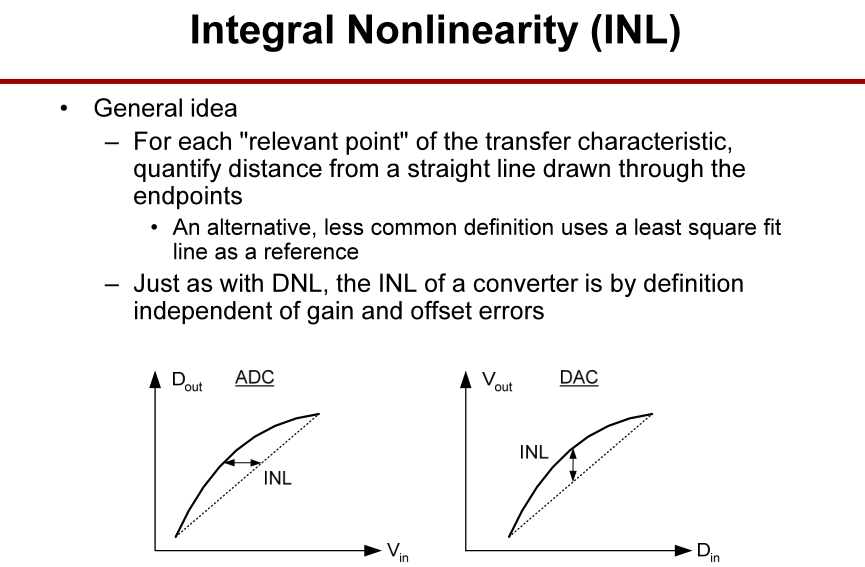 Integral Nonlinearity (INL)

• General idea
 – For each "relevant point" of the transfer characteristic, quantify distance from a straight line drawn through the endpoints
  • An alternative, less common definition uses a least square fit line as a reference
 – Just as with DNL, the INL of a converter is by definition independent of gain and offset errors

$D_{out}$ ADC
INL
$V_{in}$

$V_{out}$ DAC
INL
$D_{in}$